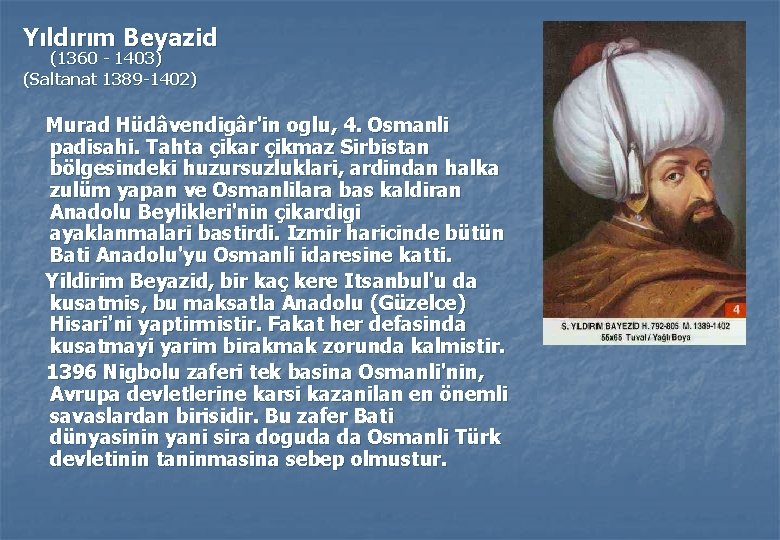 Yıldırım Beyazid
(1360 - 1403)
(Saltanat 1389-1402)

Murad Hüdâvendigâr'in oglu, 4. Osmanli padisahi. Tahta çikar çikmaz Sirbistan bölgesindeki huzursuzluklari, ardindan halka zulüm yapan ve Osmanlilara bas kaldiran Anadolu Beylikleri'nin çikardigi ayaklanmalari bastirdi. Izmir haricinde bütün Bati Anadolu'yu Osmanli idaresine katti.

Yildirim Beyazid, bir kaç kere Itsanbul'u da kusatmis, bu maksatla Anadolu (Güzelce) Hisari'ni yaptirmistir. Fakat her defasinda kusatmayi yarim birakmak zorunda kalmistir.

1396 Nigbolu zaferi tek basina Osmanli'nin, Avrupa devletlerine karsi kazanilan en önemli savaslardan birisidir. Bu zafer Bati dünyasinin yani sira doguda da Osmanli Türk devletinin taninmasina sebep olmustur.

4
S. YILDIRIM BAYEZİD H. 792-805 M. 1389-1402
55x65 Tuval / Yağlı Boya